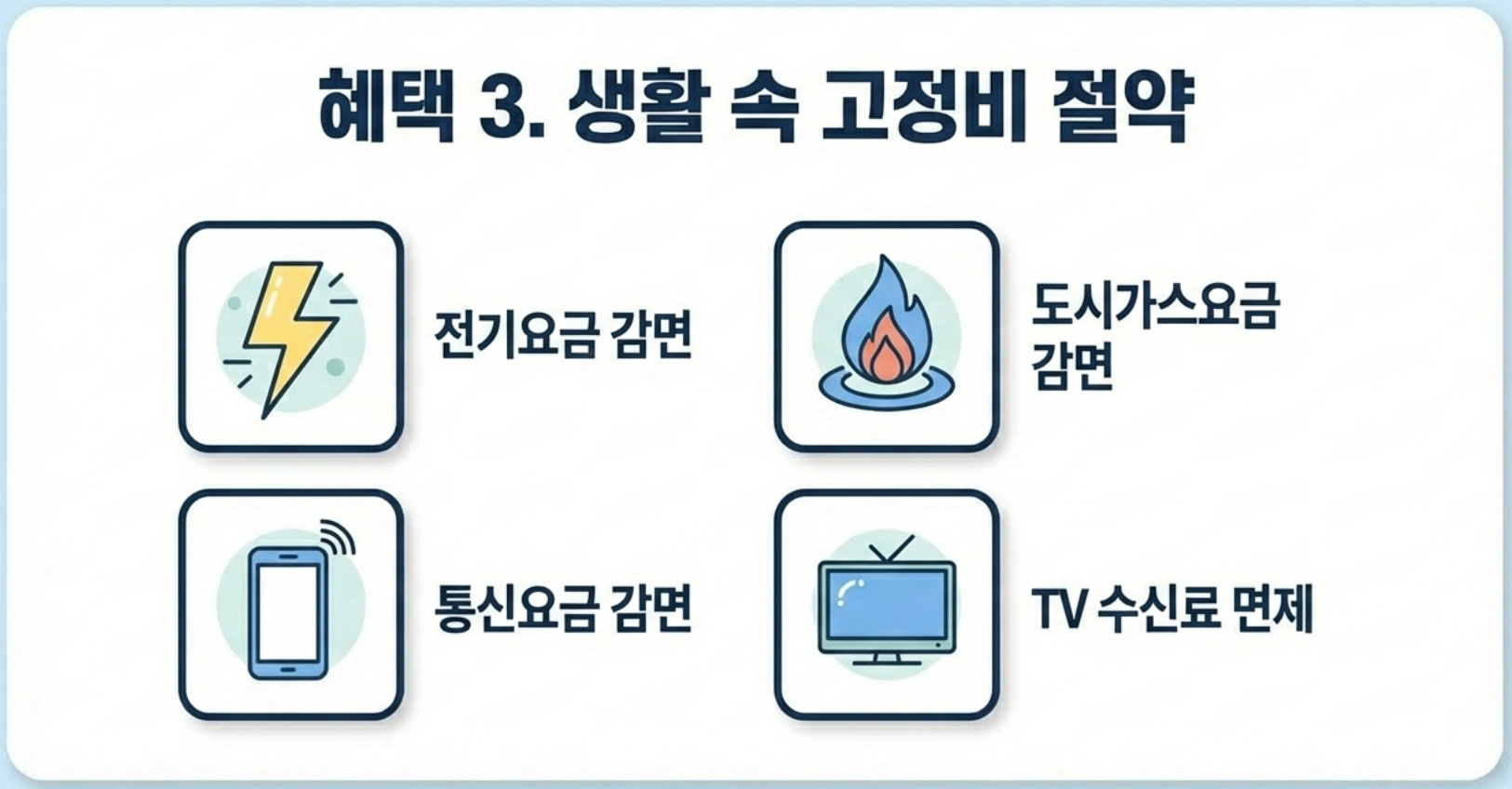 혜택 3. 생활 속 고정비 절약

전기요금 감면

도시가스요금 감면

통신요금 감면

TV 수신료 면제